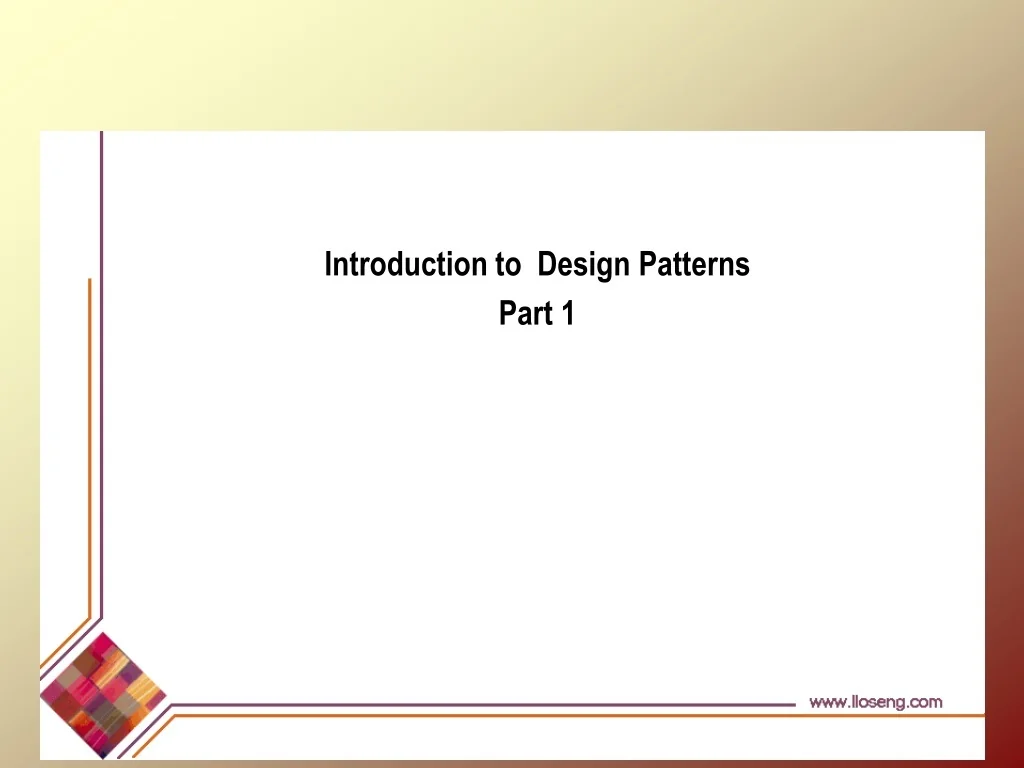 Introduction to Design Patterns
Part 1

www.lloseng.com